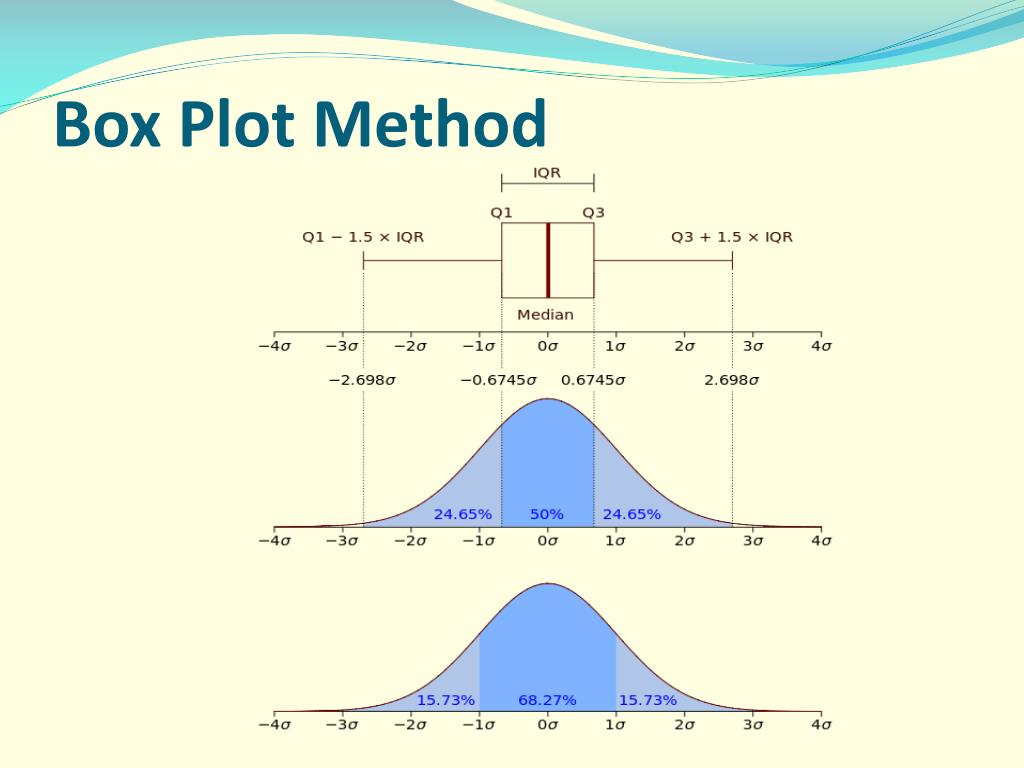 Box Plot Method

IQR

Q1

Q3

Q1 − 1.5 × IQR

Q3 + 1.5 × IQR

Median

$-4\sigma$ $-3\sigma$ $-2\sigma$ $-1\sigma$ $0\sigma$ $1\sigma$ $2\sigma$ $3\sigma$ $4\sigma$

$-2.698\sigma$ $-0.6745\sigma$ $0.6745\sigma$ $2.698\sigma$

24.65% 50% 24.65%

$-4\sigma$ $-3\sigma$ $-2\sigma$ $-1\sigma$ $0\sigma$ $1\sigma$ $2\sigma$ $3\sigma$ $4\sigma$

15.73% 68.27% 15.73%

$-4\sigma$ $-3\sigma$ $-2\sigma$ $-1\sigma$ $0\sigma$ $1\sigma$ $2\sigma$ $3\sigma$ $4\sigma$